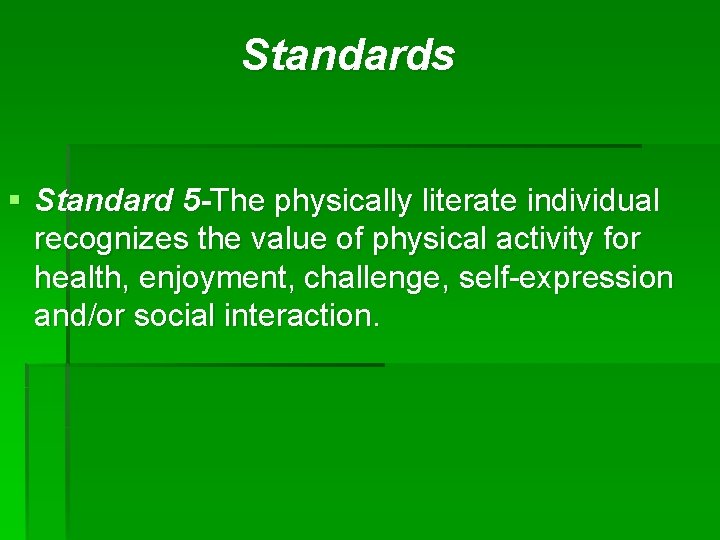 Standards

▪ Standard 5-The physically literate individual recognizes the value of physical activity for health, enjoyment, challenge, self-expression and/or social interaction.